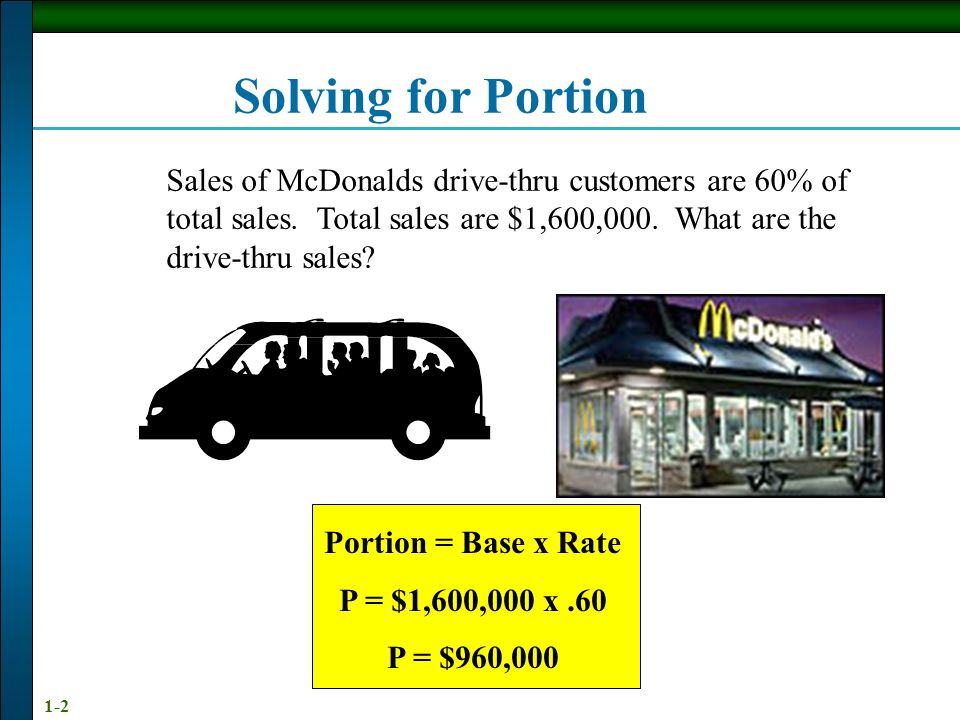 Solving for Portion

Sales of McDonalds drive-thru customers are 60% of total sales. Total sales are \$1,600,000. What are the drive-thru sales?

McDonald's

Portion = Base x Rate

P = \$1,600,000 x .60

P = \$960,000

1-2